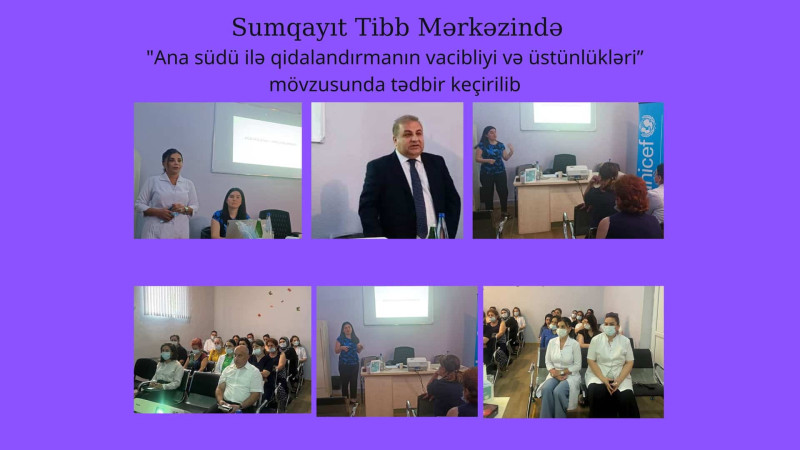 Sumqayıt Tibb Mərkəzində
"Ana südü ilə qidalandırmanın vacibliyi və üstünlükləri"
mövzusunda tədbir keçirilib

unicef